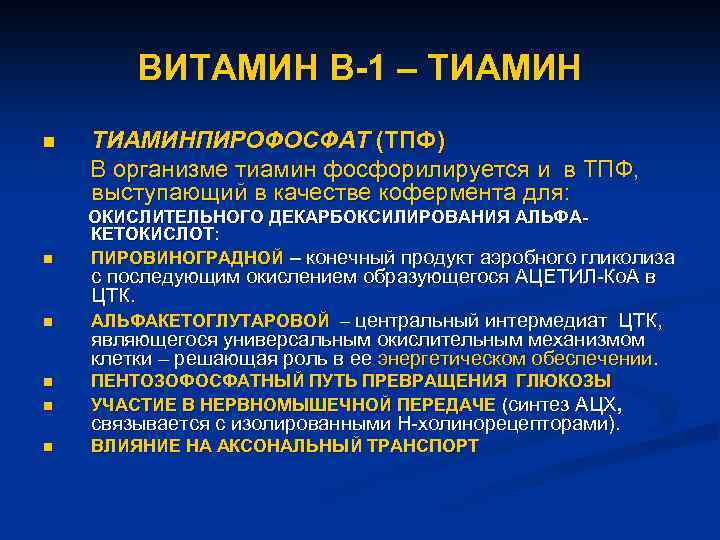 ВИТАМИН В-1 – ТИАМИН

■ ТИАМИНПИРОФОСФАТ (ТПФ)

В организме тиамин фосфорилируется и в ТПФ, выступающий в качестве кофермента для:

ОКИСЛИТЕЛЬНОГО ДЕКАРБОКСИЛИРОВАНИЯ АЛЬФА-КЕТОКИСЛОТ:

■ ПИРОВИНОГРАДНОЙ – конечный продукт аэробного гликолиза с последующим окислением образующегося АЦЕТИЛ-КоА в ЦТК.

■ АЛЬФАКЕТОГЛУТАРОВОЙ – центральный интермедиат ЦТК, являющегося универсальным окислительным механизмом клетки – решающая роль в ее энергетическом обеспечении.

■ ПЕНТОЗОФОСФАТНЫЙ ПУТЬ ПРЕВРАЩЕНИЯ ГЛЮКОЗЫ

■ УЧАСТИЕ В НЕРВНОМЫШЕЧНОЙ ПЕРЕДАЧЕ (синтез АЦХ, связывается с изолированными Н-холинорецепторами).

■ ВЛИЯНИЕ НА АКСОНАЛЬНЫЙ ТРАНСПОРТ